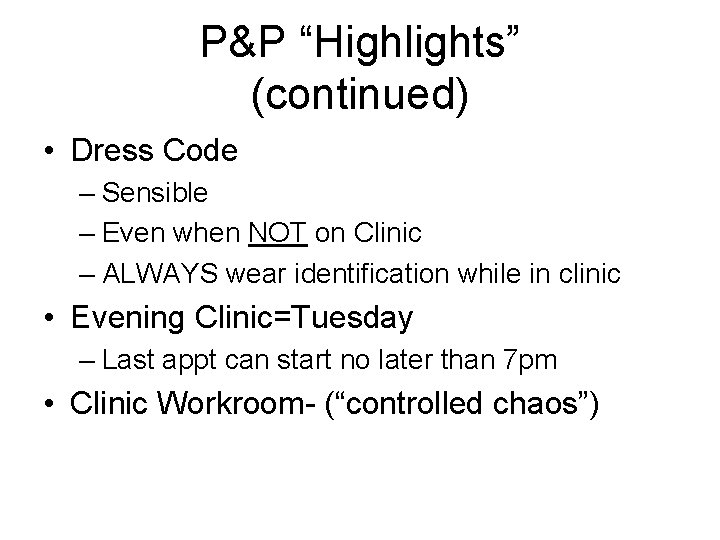 P&P “Highlights” (continued)

• Dress Code
– Sensible
– Even when NOT on Clinic
– ALWAYS wear identification while in clinic
• Evening Clinic=Tuesday
– Last appt can start no later than 7pm
• Clinic Workroom- (“controlled chaos”)